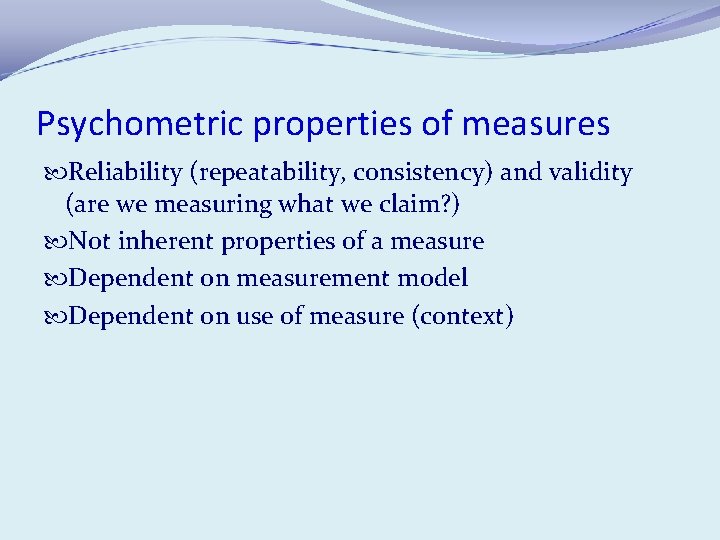 Psychometric properties of measures

Reliability (repeatability, consistency) and validity (are we measuring what we claim?)

Not inherent properties of a measure

Dependent on measurement model

Dependent on use of measure (context)